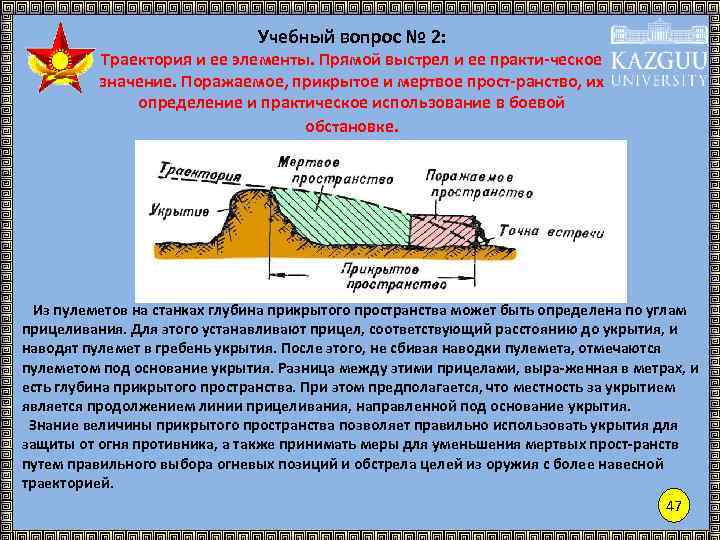 Учебный вопрос № 2:

Траектория и ее элементы. Прямой выстрел и ее практи-ческое значение. Поражаемое, прикрытое и мертвое прост-ранство, их определение и практическое использование в боевой обстановке.

KAZGUU UNIVERSITY

Траектория
Мертвое пространство
Поражаемое пространство
Укрытие
Точка встречи
Прикрытое пространство

Из пулеметов на станках глубина прикрытого пространства может быть определена по углам прицеливания. Для этого устанавливают прицел, соответствующий расстоянию до укрытия, и наводят пулемет в гребень укрытия. После этого, не сбивая наводки пулемета, отмечаются пулеметом под основание укрытия. Разница между этими прицелами, выра-женная в метрах, и есть глубина прикрытого пространства. При этом предполагается, что местность за укрытием является продолжением линии прицеливания, направленной под основание укрытия.

Знание величины прикрытого пространства позволяет правильно использовать укрытия для защиты от огня противника, а также принимать меры для уменьшения мертвых прост-ранств путем правильного выбора огневых позиций и обстрела целей из оружия с более навесной траекторией.

47